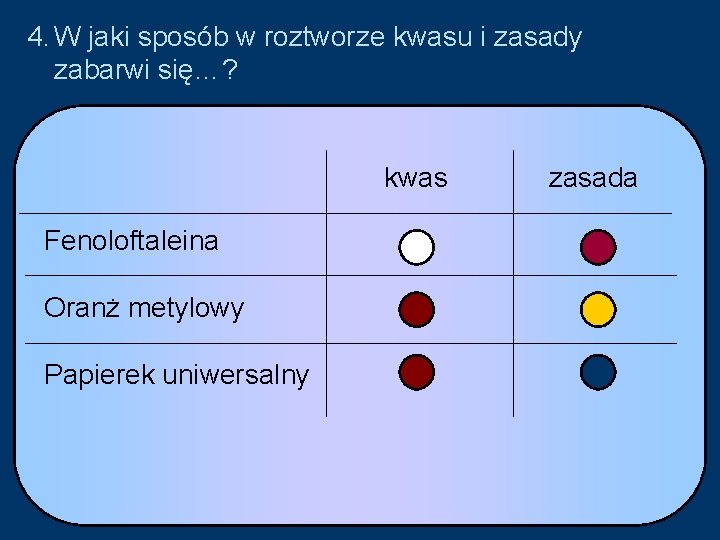 4. W jaki sposób w roztworze kwasu i zasady zabarwi się…?

| | kwas | zasada |
|---|---|---|
| Fenoloftaleina | | |
| Oranż metylowy | | |
| Papierek uniwersalny | | |